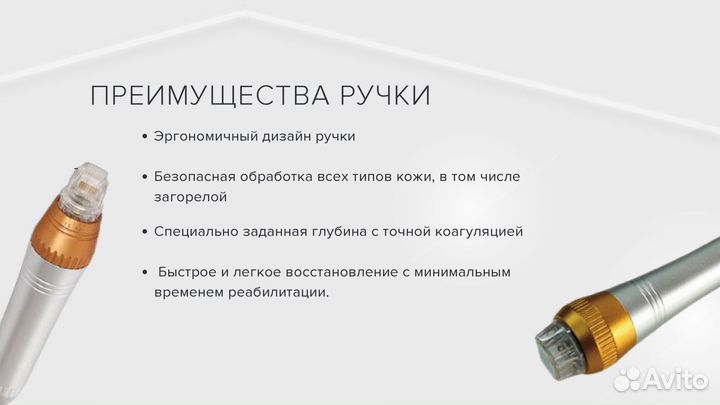 ПРЕИМУЩЕСТВА РУЧКИ

• Эргономичный дизайн ручки

• Безопасная обработка всех типов кожи, в том числе загорелой

• Специально заданная глубина с точной коагуляцией

• Быстрое и легкое восстановление с минимальным временем реабилитации.

Avito